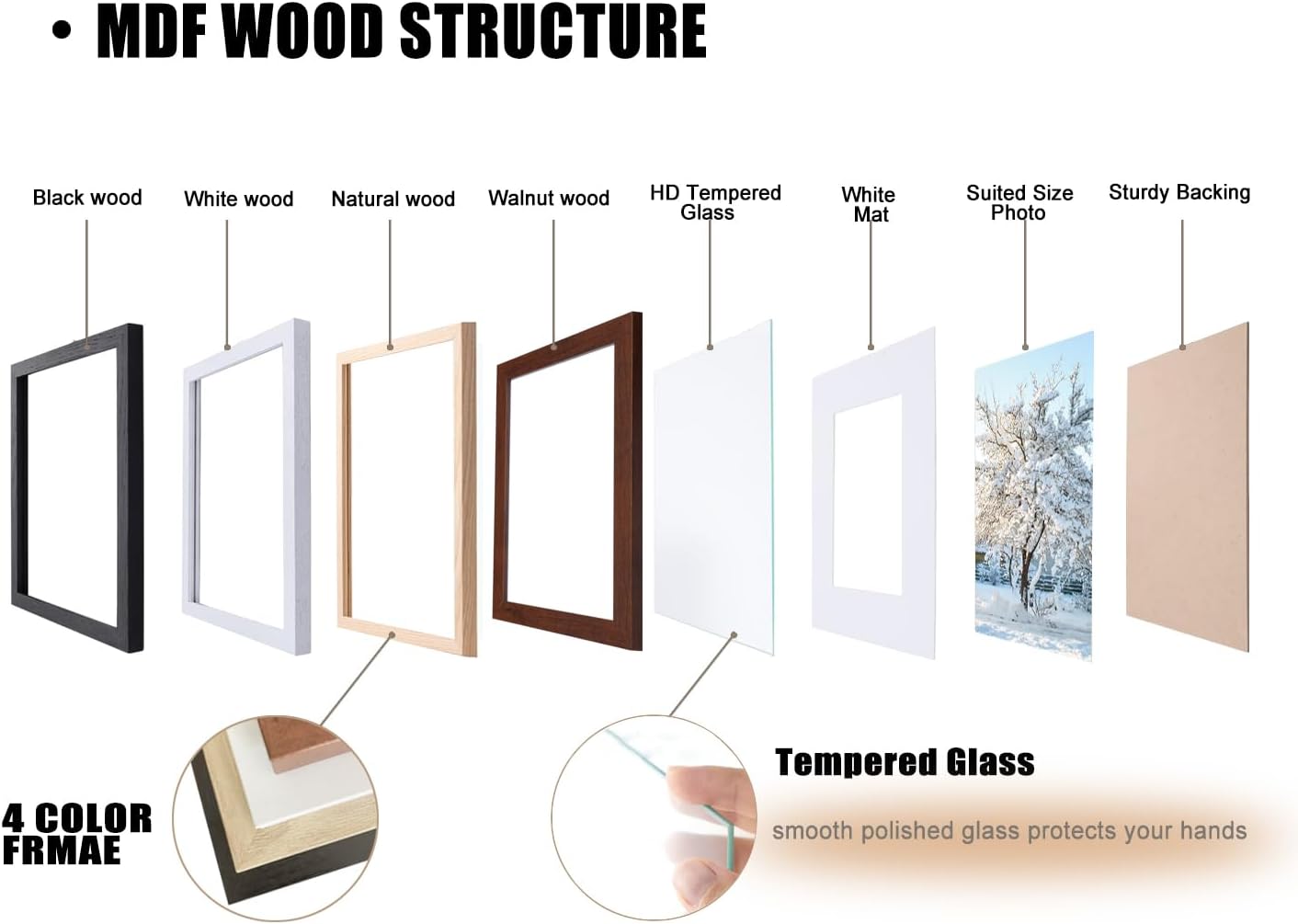 • MDF WOOD STRUCTURE

Black wood

White wood

Natural wood

Walnut wood

HD Tempered Glass

White Mat

Suited Size Photo

Sturdy Backing

4 COLOR FRMAE

Tempered Glass

smooth polished glass protects your hands